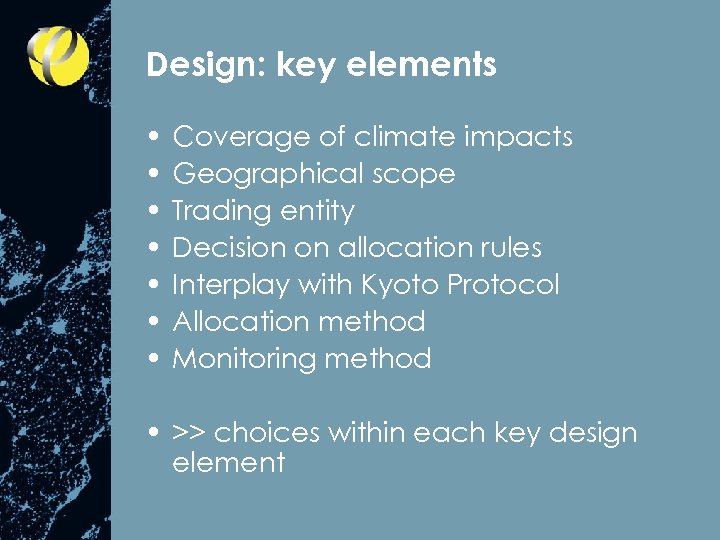 Design: key elements

• Coverage of climate impacts
• Geographical scope
• Trading entity
• Decision on allocation rules
• Interplay with Kyoto Protocol
• Allocation method
• Monitoring method

• >> choices within each key design element